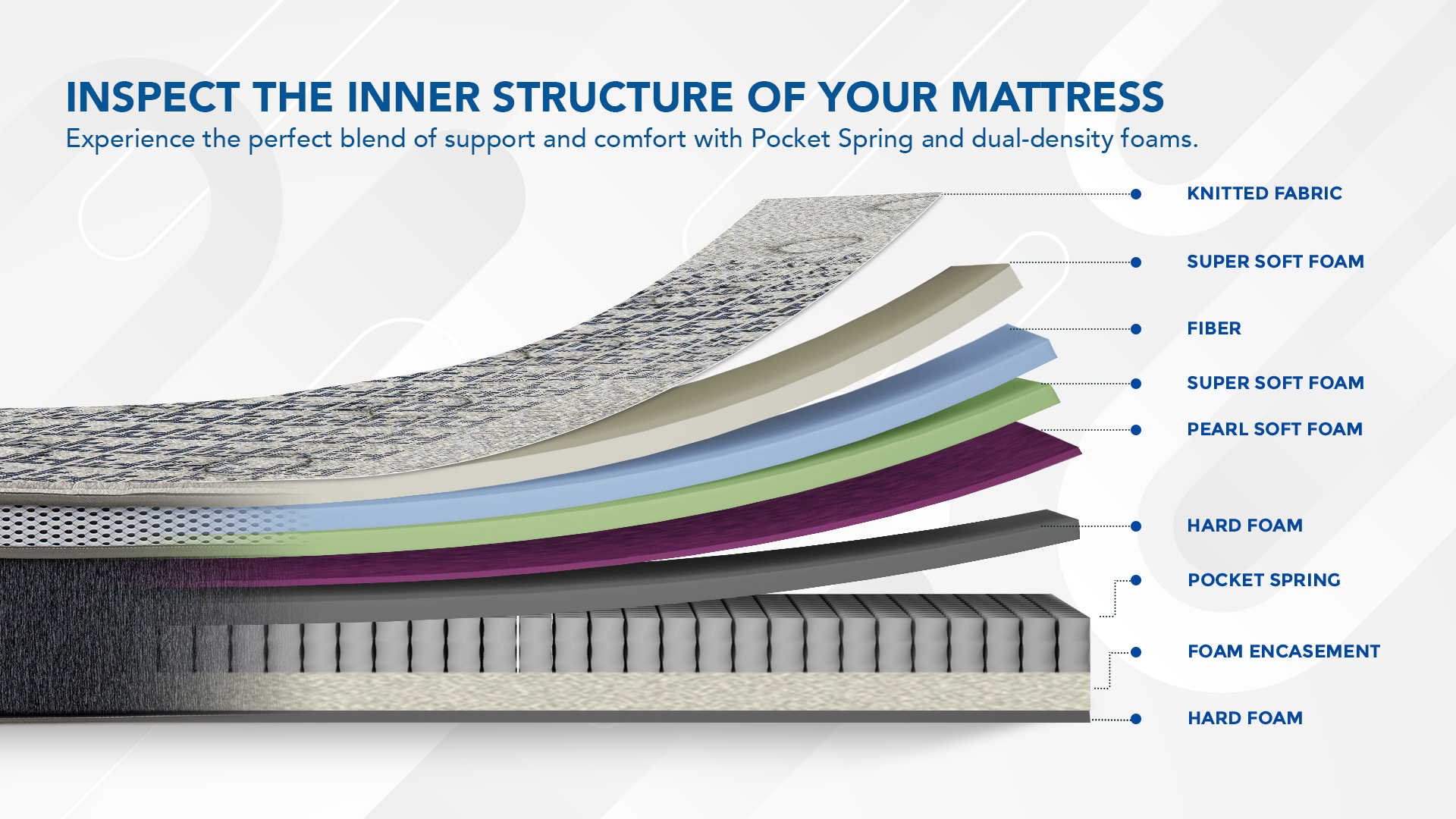 INSPECT THE INNER STRUCTURE OF YOUR MATTRESS
Experience the perfect blend of support and comfort with Pocket Spring and dual-density foams.

KNITTED FABRIC

SUPER SOFT FOAM

FIBER

SUPER SOFT FOAM

PEARL SOFT FOAM

HARD FOAM

POCKET SPRING

FOAM ENCASEMENT

HARD FOAM